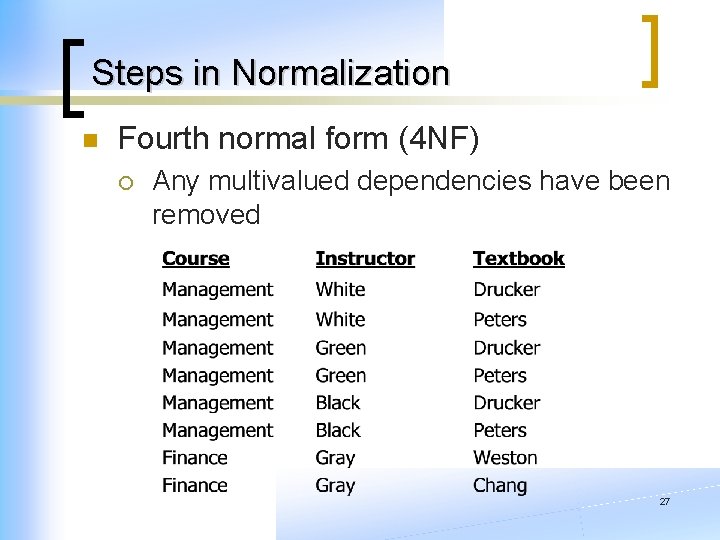 Steps in Normalization

Fourth normal form (4NF)

Any multivalued dependencies have been removed

| Course | Instructor | Textbook |
|---|---|---|
| Management | White | Drucker |
| Management | White | Peters |
| Management | Green | Drucker |
| Management | Green | Peters |
| Management | Black | Drucker |
| Management | Black | Peters |
| Finance | Gray | Weston |
| Finance | Gray | Chang |

27